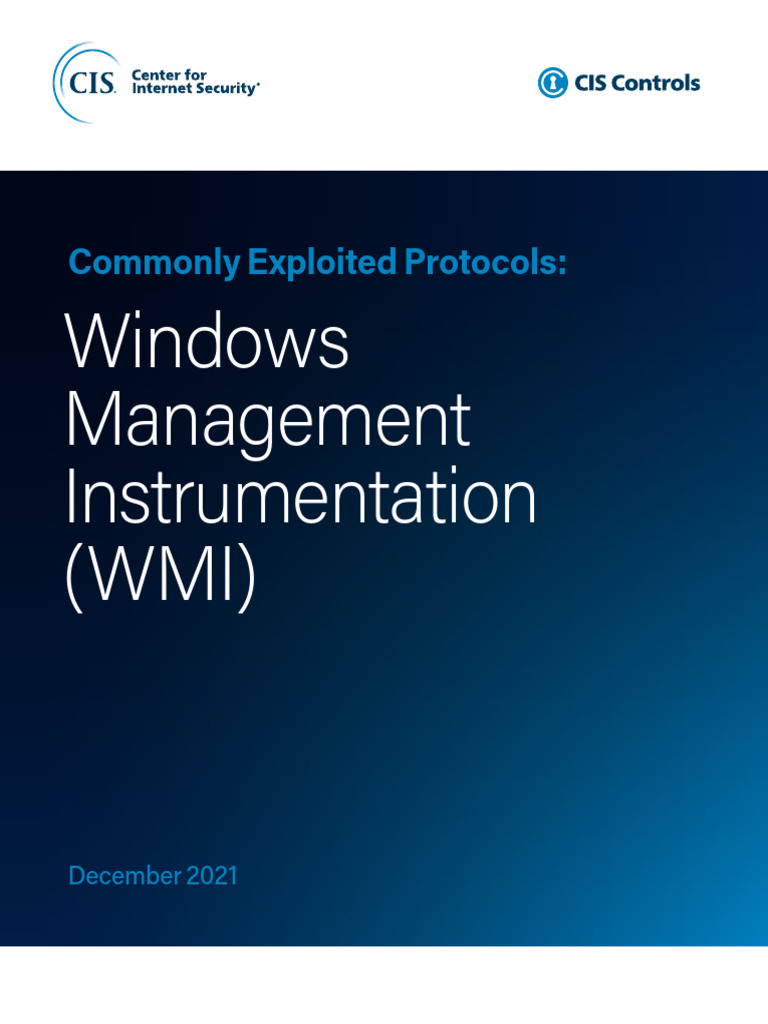 CIS. Center for Internet Security®

CIS Controls

Commonly Exploited Protocols:

Windows Management Instrumentation (WMI)

December 2021